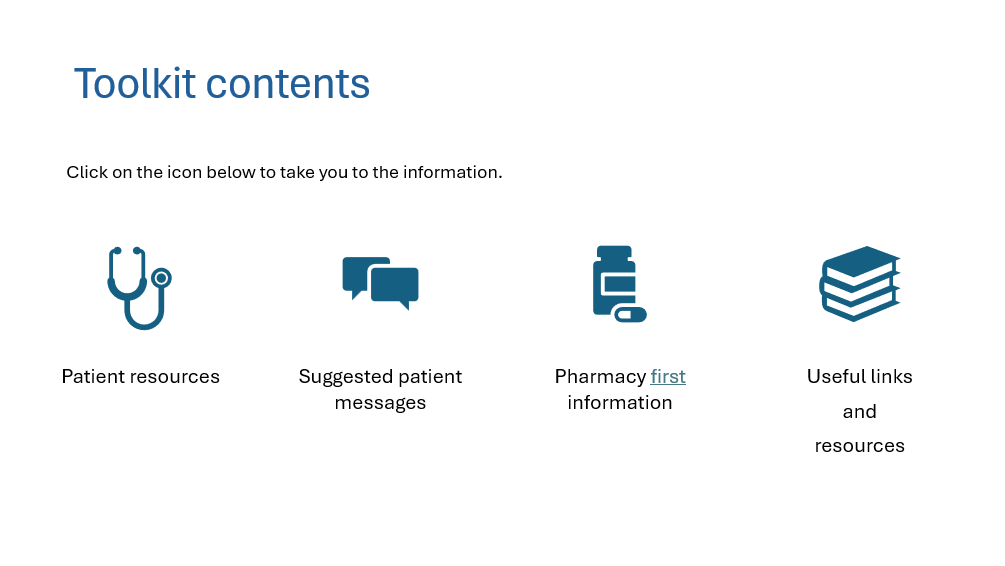 Toolkit contents

Click on the icon below to take you to the information.

Patient resources

Suggested patient messages

Pharmacy first information

Useful links
and
resources